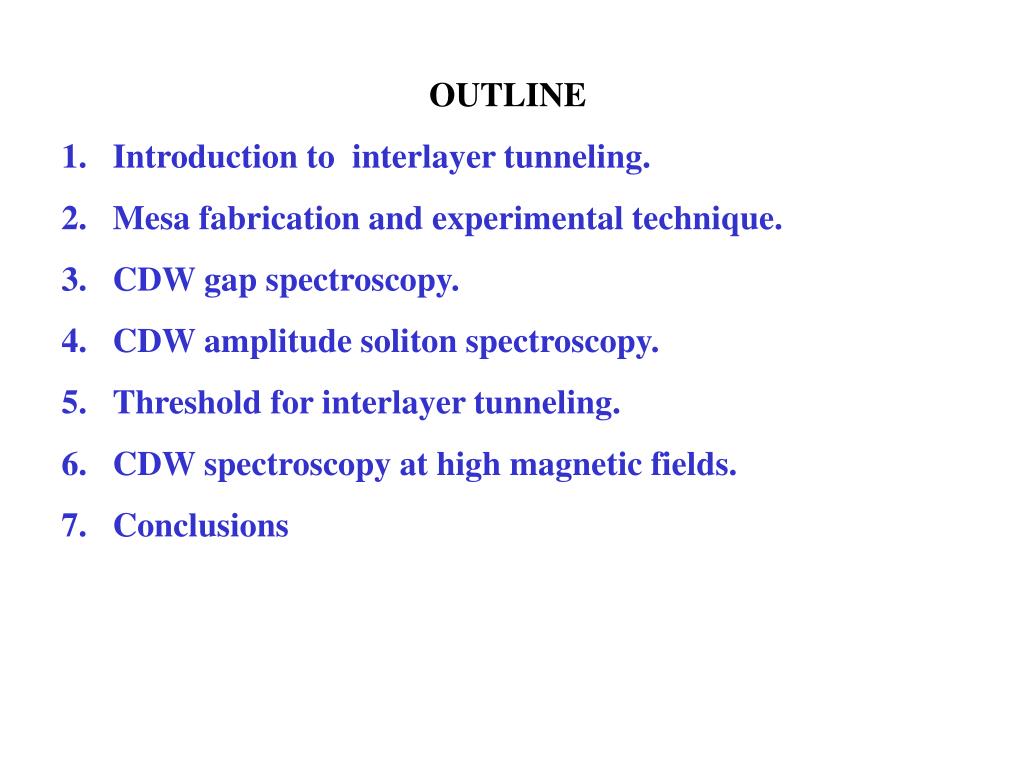 OUTLINE

1. Introduction to interlayer tunneling.
2. Mesa fabrication and experimental technique.
3. CDW gap spectroscopy.
4. CDW amplitude soliton spectroscopy.
5. Threshold for interlayer tunneling.
6. CDW spectroscopy at high magnetic fields.
7. Conclusions